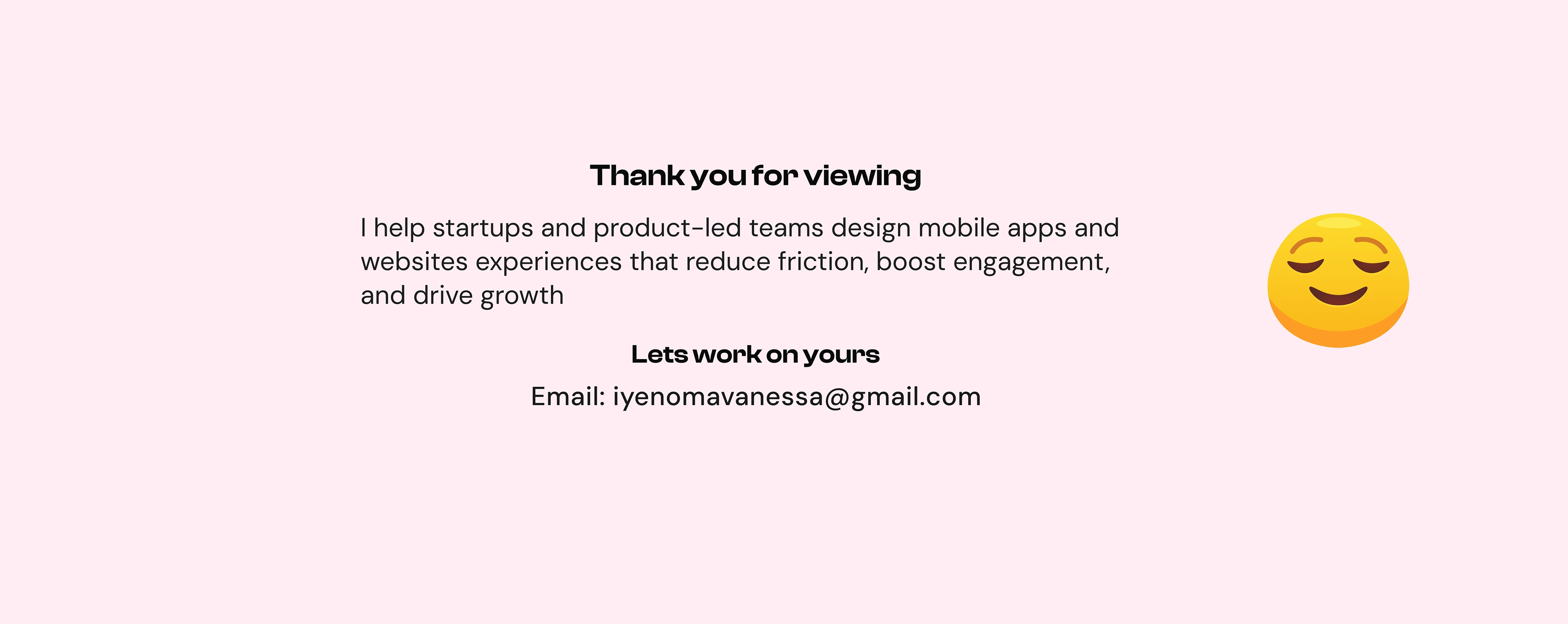 Thank you for viewing

I help startups and product-led teams design mobile apps and websites experiences that reduce friction, boost engagement, and drive growth

Lets work on yours

Email: iyenomavanessa@gmail.com